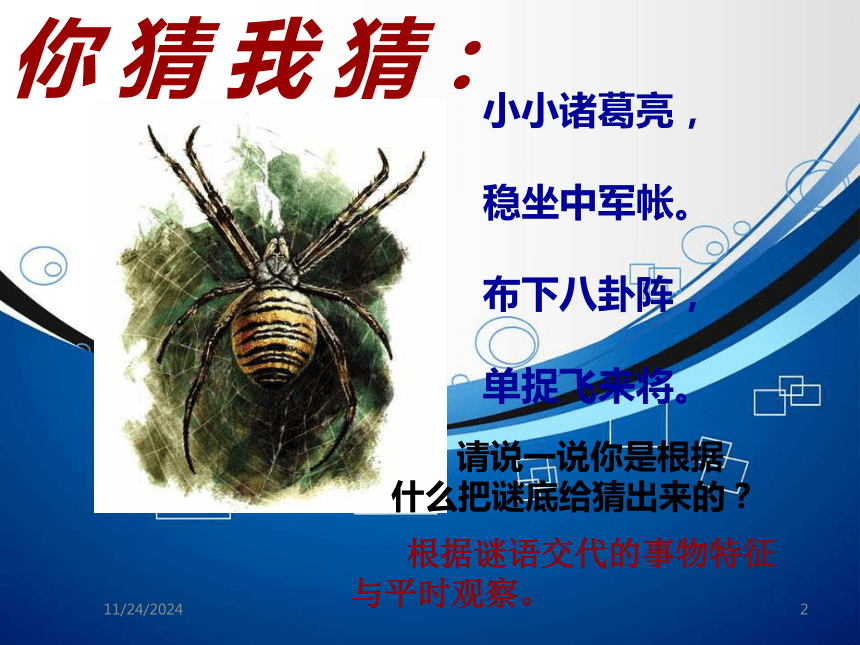 你猜我猜：

小小诸葛亮，

稳坐中军帐。

布下八卦阵，

单捉飞来将。

请说一说你是根据什么把谜底给猜出来的？

根据谜语交代的事物特征与平时观察。

11/24/2024

2